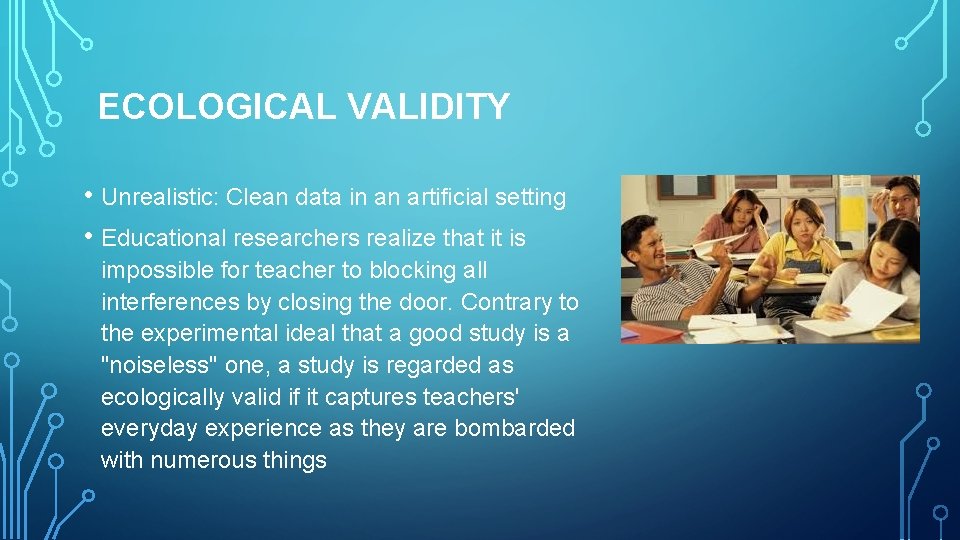 ECOLOGICAL VALIDITY

• Unrealistic: Clean data in an artificial setting

• Educational researchers realize that it is impossible for teacher to blocking all interferences by closing the door. Contrary to the experimental ideal that a good study is a "noiseless" one, a study is regarded as ecologically valid if it captures teachers' everyday experience as they are bombarded with numerous things